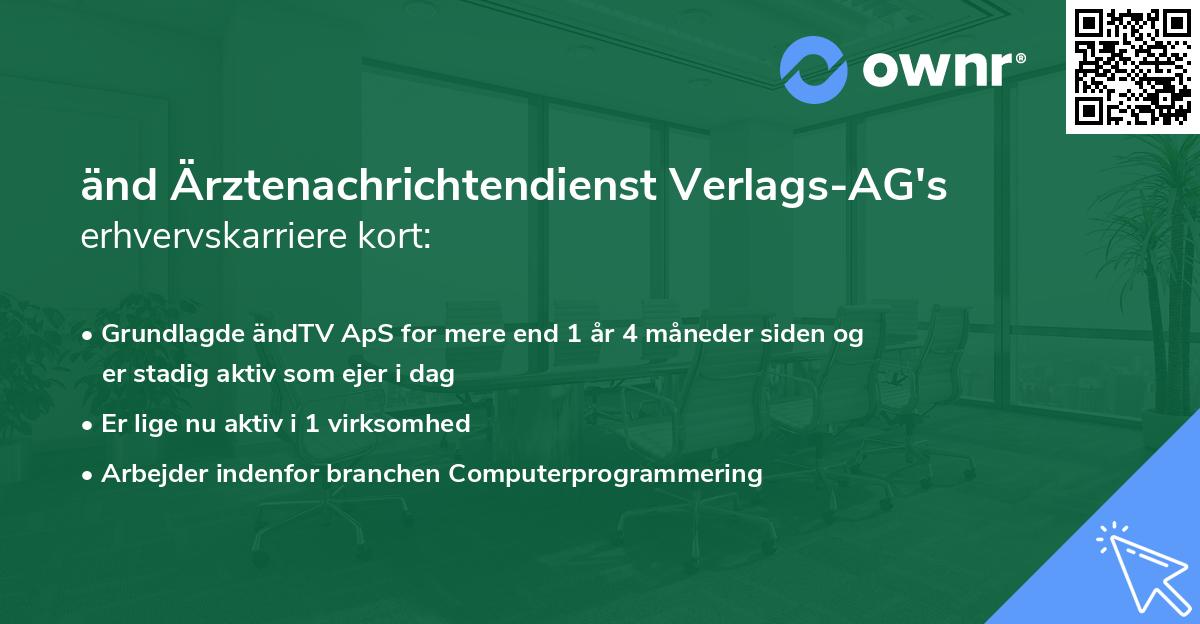 ownr®

änd Ärztenachrichtendienst Verlags-AG's erhvervskarriere kort:

• Grundlagde ändTV ApS for mere end 1 år 4 måneder siden og er stadig aktiv som ejer i dag

• Er lige nu aktiv i 1 virksomhed

• Arbejder indenfor branchen Computerprogrammering